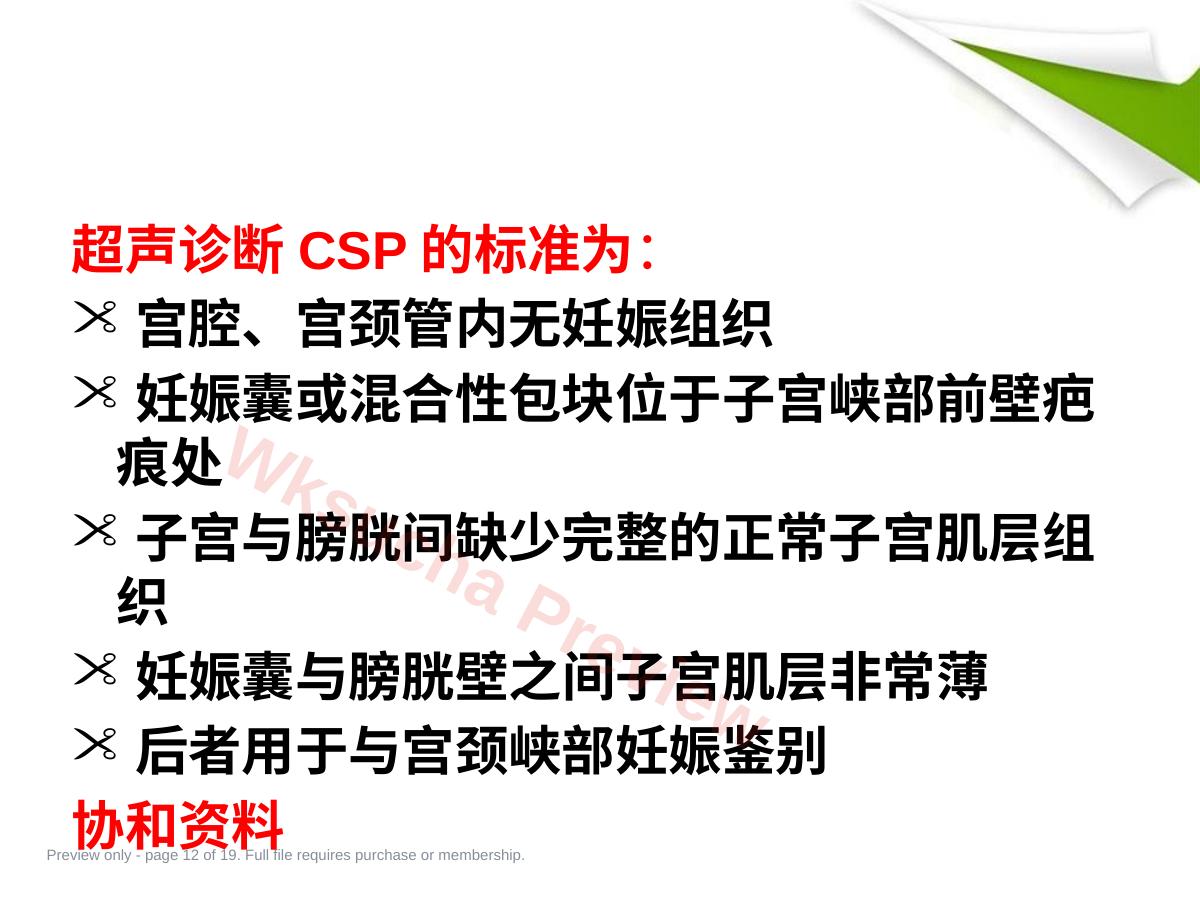 超声诊断 CSP 的标准为：

✂ 宫腔、宫颈管内无妊娠组织

✂ 妊娠囊或混合性包块位于子宫峡部前壁疤痕处

✂ 子宫与膀胱间缺少完整的正常子宫肌层组织

✂ 妊娠囊与膀胱壁之间子宫肌层非常薄

✂ 后者用于与宫颈峡部妊娠鉴别

协和资料

Wksucha Preview

Preview only - page 12 of 19. Full file requires purchase or membership.